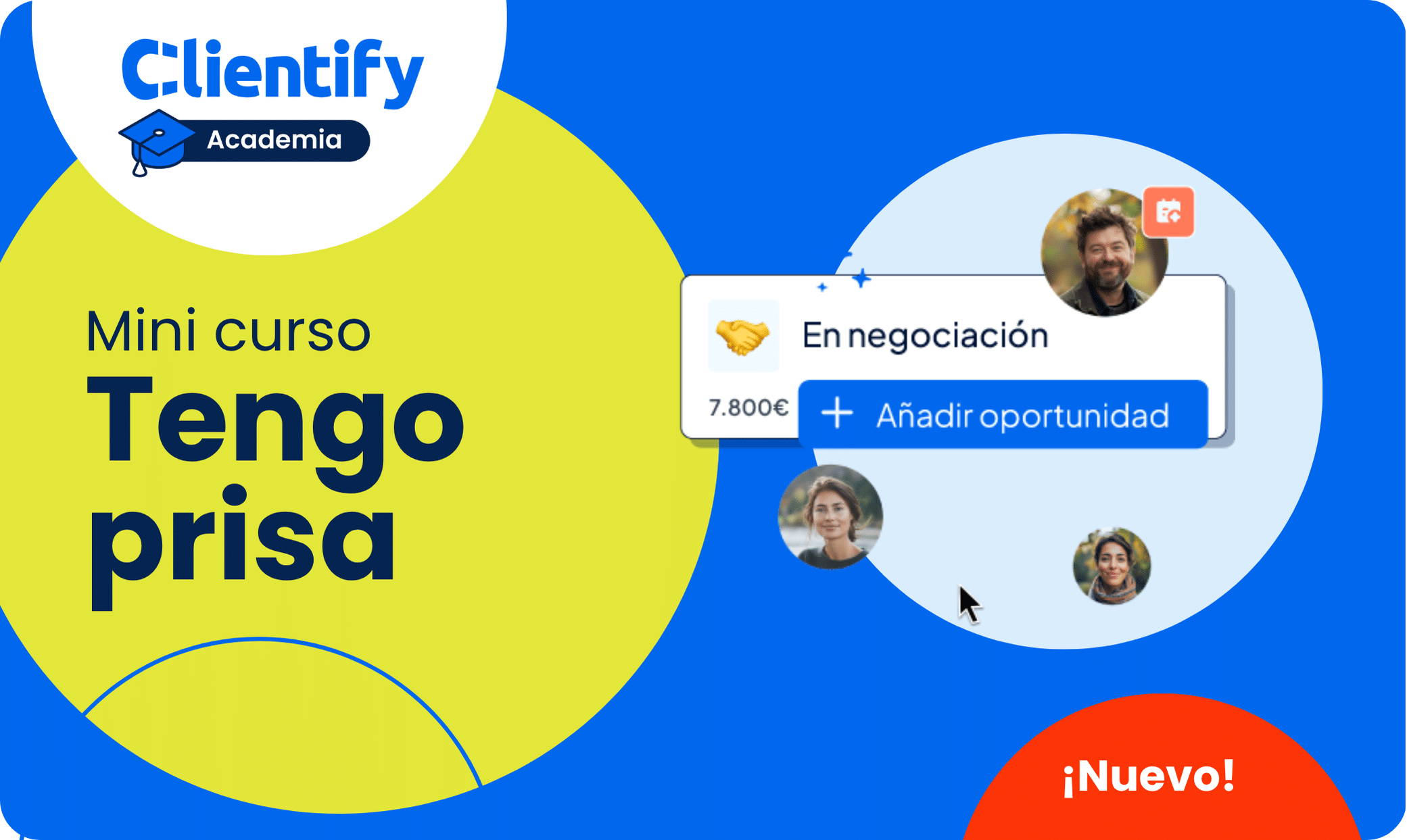 Clientify
Academia

Mini curso
Tengo prisa

En negociación
7.800€
+ Añadir oportunidad

¡Nuevo!